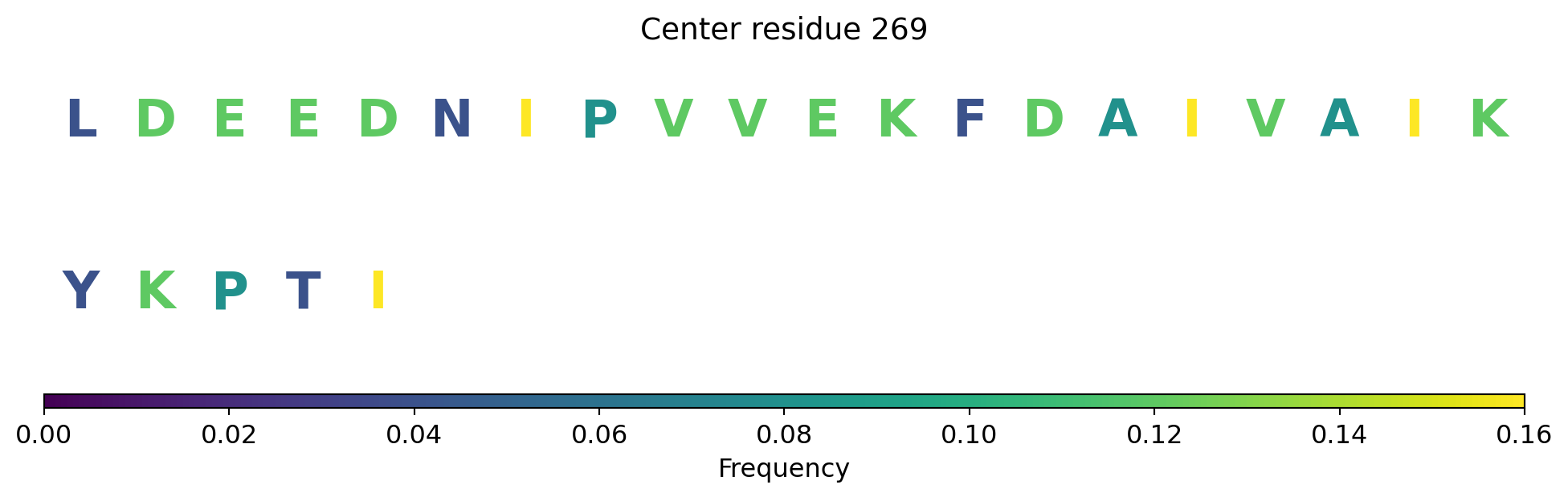 Center residue 269

L D E E D N I P V V E K F D A I V A I K

Y K P T I

0.00 0.02 0.04 0.06 0.08 0.10 0.12 0.14 0.16
Frequency